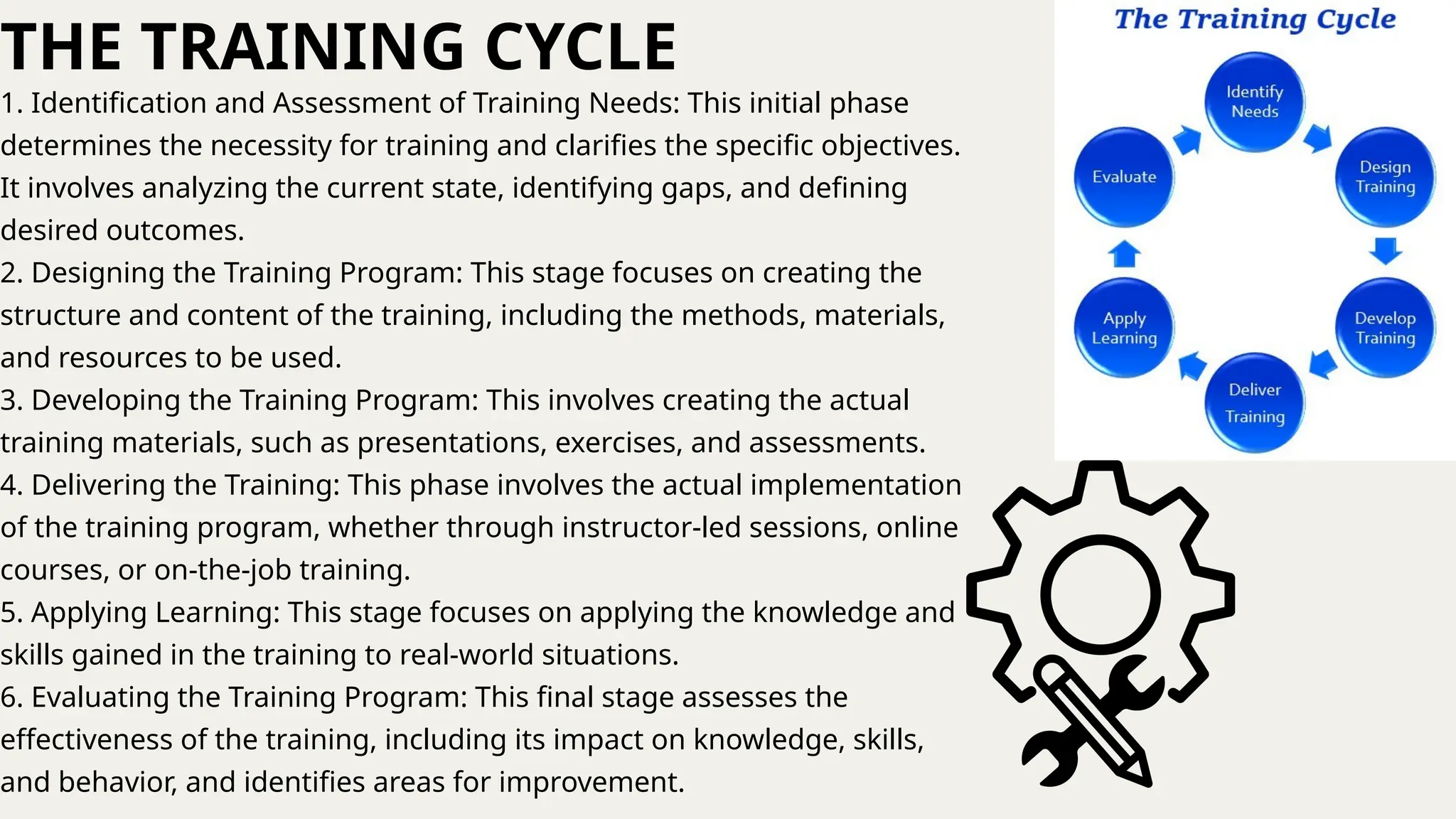 THE TRAINING CYCLE

1. Identification and Assessment of Training Needs: This initial phase determines the necessity for training and clarifies the specific objectives. It involves analyzing the current state, identifying gaps, and defining desired outcomes.
2. Designing the Training Program: This stage focuses on creating the structure and content of the training, including the methods, materials, and resources to be used.
3. Developing the Training Program: This involves creating the actual training materials, such as presentations, exercises, and assessments.
4. Delivering the Training: This phase involves the actual implementation of the training program, whether through instructor-led sessions, online courses, or on-the-job training.
5. Applying Learning: This stage focuses on applying the knowledge and skills gained in the training to real-world situations.
6. Evaluating the Training Program: This final stage assesses the effectiveness of the training, including its impact on knowledge, skills, and behavior, and identifies areas for improvement.

The Training Cycle

Identify Needs

Design Training

Develop Training

Deliver Training

Apply Learning

Evaluate